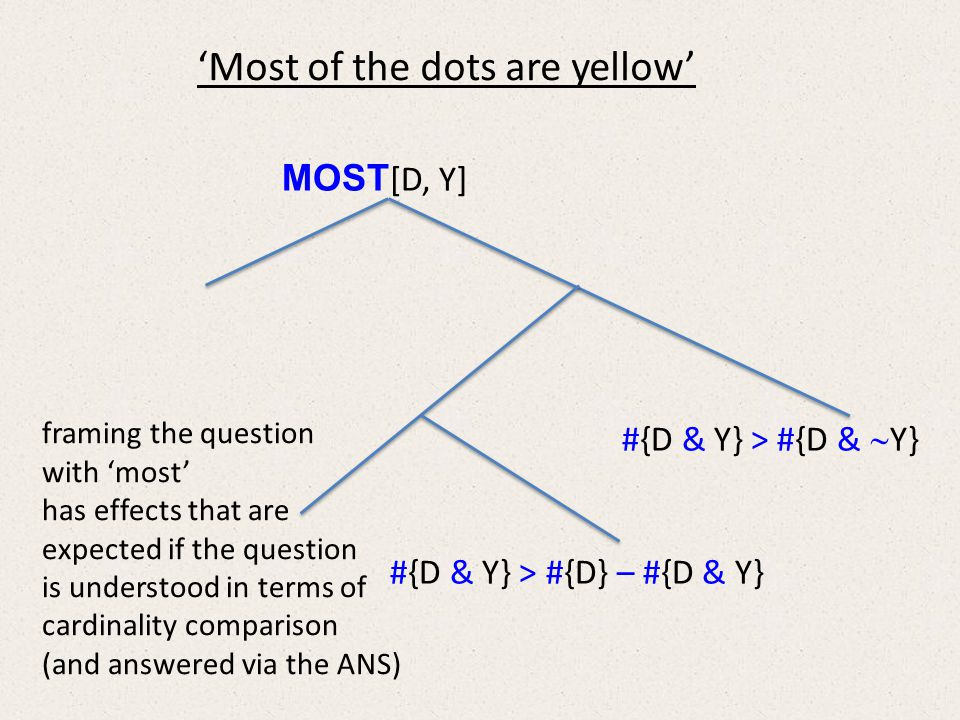 ‘Most of the dots are yellow’

MOST[D, Y]

#{D & Y} > #{D & ~Y}

framing the question with ‘most’ has effects that are expected if the question is understood in terms of cardinality comparison (and answered via the ANS)

#{D & Y} > #{D} – #{D & Y}